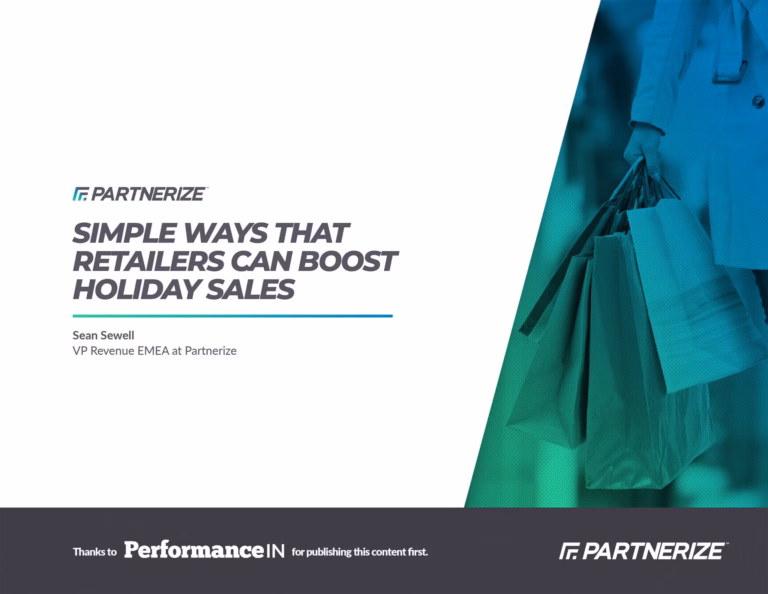 PARTNERIZE™

SIMPLE WAYS THAT RETAILERS CAN BOOST HOLIDAY SALES

Sean Sewell
VP Revenue EMEA at Partnerize

Thanks to PerformanceIN for publishing this content first.

PARTNERIZE™